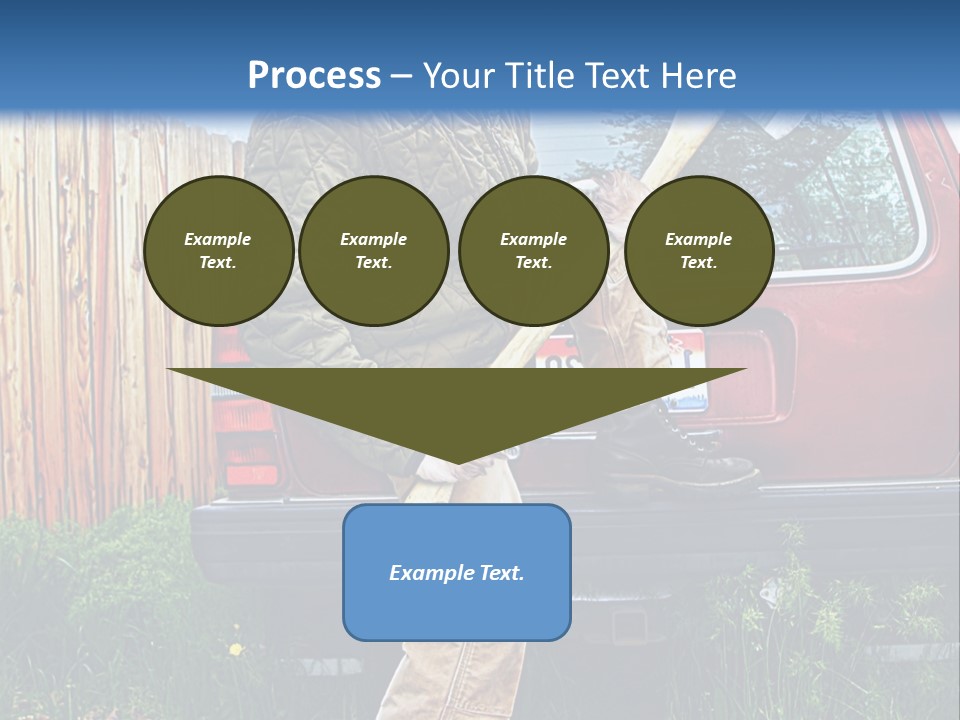 Process – Your Title Text Here

Example Text.

Example Text.

Example Text.

Example Text.

Example Text.